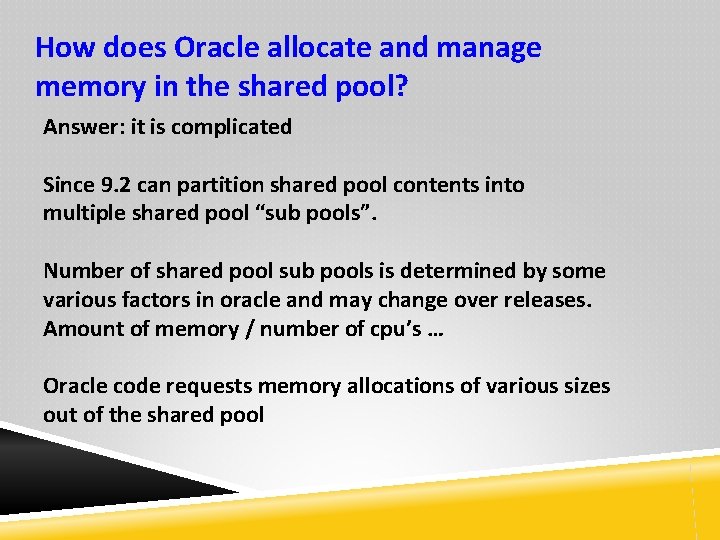 How does Oracle allocate and manage memory in the shared pool?

Answer: it is complicated

Since 9.2 can partition shared pool contents into multiple shared pool “sub pools”.

Number of shared pool sub pools is determined by some various factors in oracle and may change over releases. Amount of memory / number of cpu’s …

Oracle code requests memory allocations of various sizes out of the shared pool